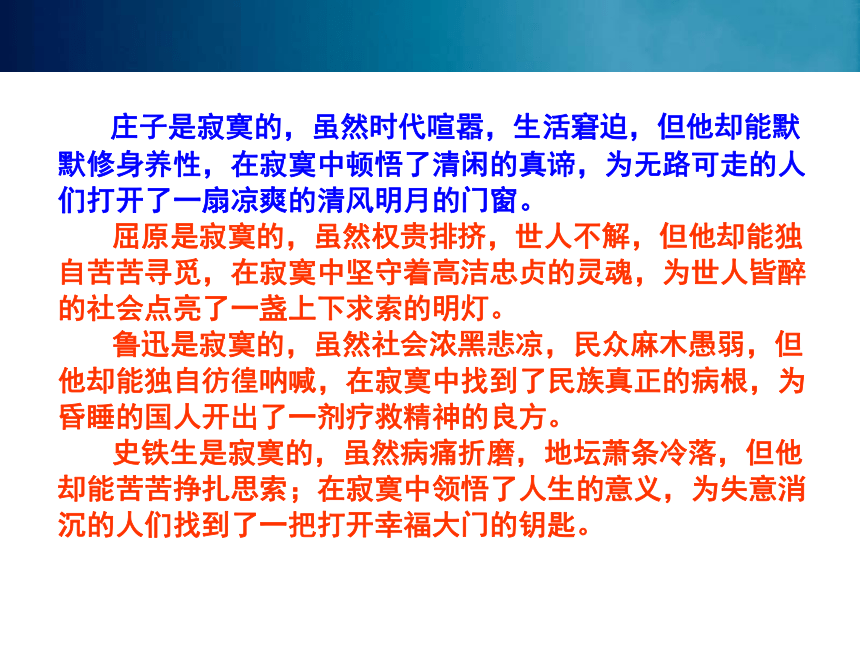 庄子是寂寞的，虽然时代喧嚣，生活窘迫，但他却能默默修身养性，在寂寞中顿悟了清闲的真谛，为无路可走的人们打开了一扇凉爽的清风明月的门窗。

屈原是寂寞的，虽然权贵排挤，世人不解，但他却能独自苦苦寻觅，在寂寞中坚守着高洁忠贞的灵魂，为世人皆醉的社会点亮了一盏上下求索的明灯。

鲁迅是寂寞的，虽然社会浓黑悲凉，民众麻木愚弱，但他却能独自彷徨呐喊，在寂寞中找到了民族真正的病根，为昏睡的国人开出了一剂疗救精神的良方。

史铁生是寂寞的，虽然病痛折磨，地坛萧条冷落，但他却能苦苦挣扎思索；在寂寞中领悟了人生的意义，为失意消沉的人们找到了一把打开幸福大门的钥匙。